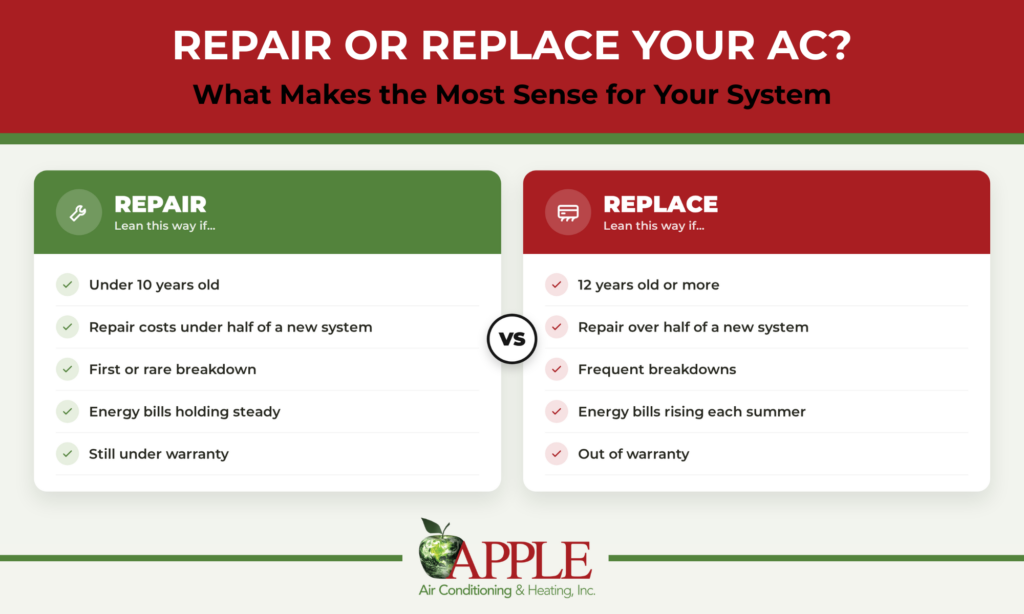 REPAIR OR REPLACE YOUR AC?

What Makes the Most Sense for Your System

REPAIR
Lean this way if...

Under 10 years old

Repair costs under half of a new system

First or rare breakdown

Energy bills holding steady

Still under warranty

VS

REPLACE
Lean this way if...

12 years old or more

Repair over half of a new system

Frequent breakdowns

Energy bills rising each summer

Out of warranty

APPLE
Air Conditioning & Heating, Inc.